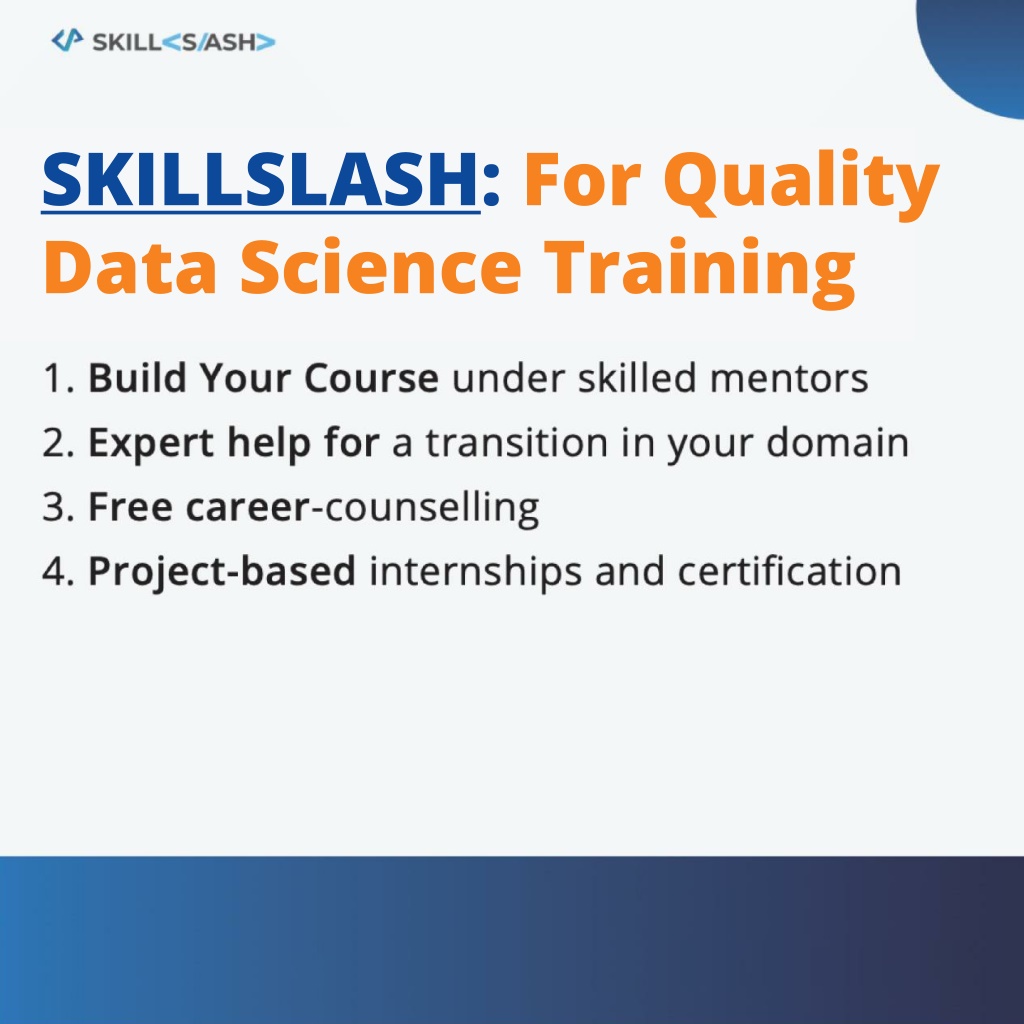 SKILL<S/ASH>

SKILLSLASH: For Quality Data Science Training

1. Build Your Course under skilled mentors
2. Expert help for a transition in your domain
3. Free career-counselling
4. Project-based internships and certification